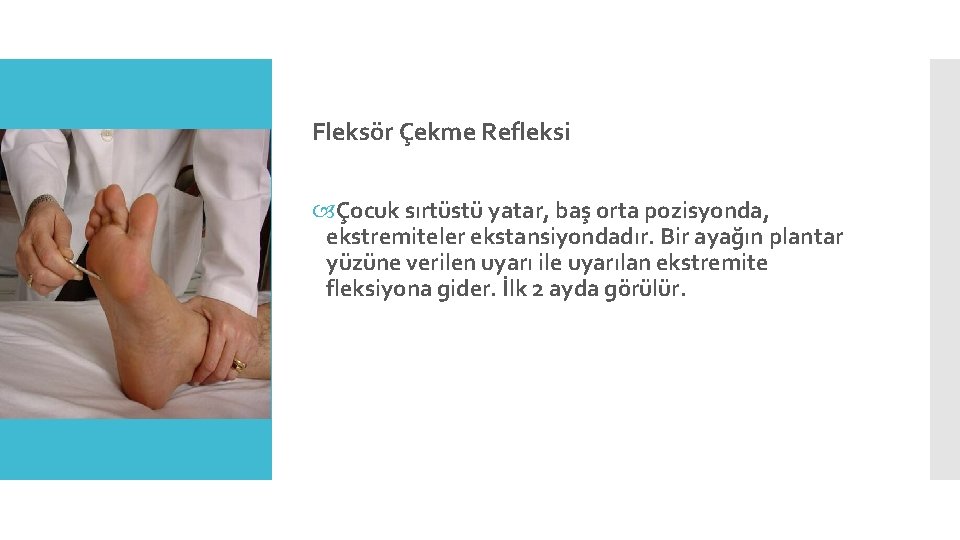 Fleksör Çekme Refleksi

Çocuk sırtüstü yatar, baş orta pozisyonda, ekstremiteler ekstansiyondadır. Bir ayağın plantar yüzüne verilen uyarı ile uyarılan ekstremite fleksiyona gider. İlk 2 ayda görülür.